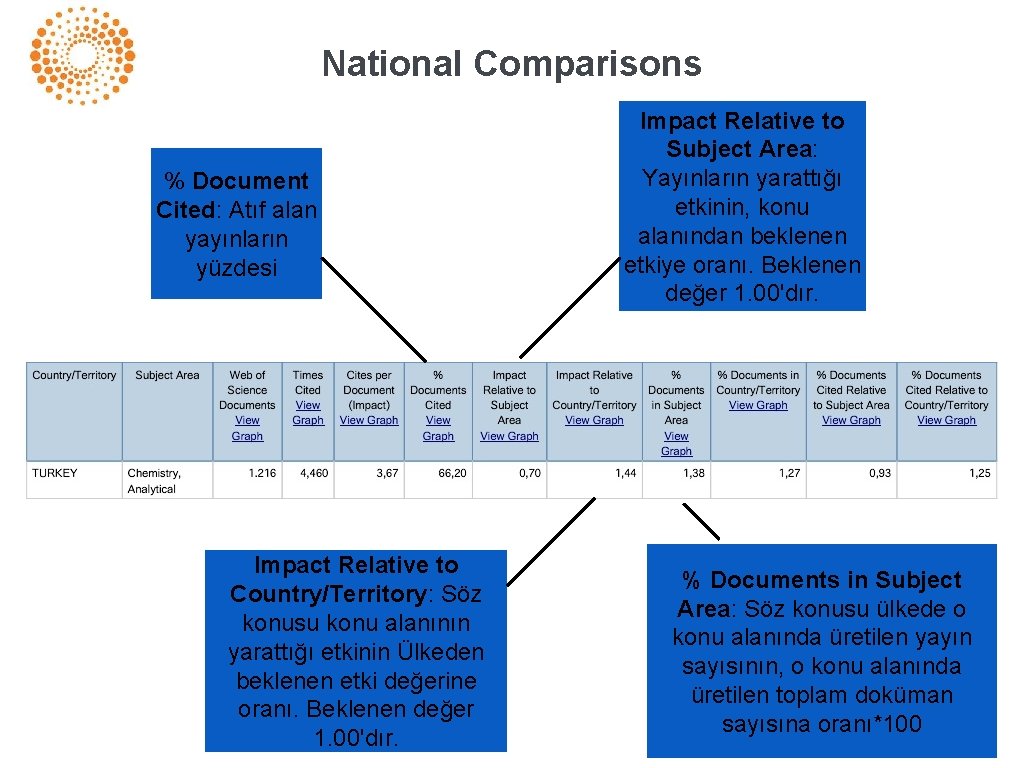 National Comparisons

% Document Cited: Atıf alan yayınların yüzdesi

Impact Relative to Subject Area: Yayınların yarattığı etkinin, konu alanından beklenen etkiye oranı. Beklenen değer 1.00'dır.

| Country/Territory | Subject Area | Web of Science Documents View Graph | Times Cited View Graph | Cites per Document (Impact) View Graph | % Documents Cited View Graph | Impact Relative to Subject Area View Graph | Impact Relative to Country/Territory View Graph | % Documents in Subject Area View Graph | % Documents in Country/Territory View Graph | % Documents Cited Relative to Subject Area View Graph | % Documents Cited Relative to Country/Territory View Graph |
|---|---|---|---|---|---|---|---|---|---|---|---|
| TURKEY | Chemistry, Analytical | 1.216 | 4,460 | 3,67 | 66,20 | 0,70 | 1,44 | 1,38 | 1,27 | 0,93 | 1,25 |

Impact Relative to Country/Territory: Söz konusu konu alanının yarattığı etkinin Ülkeden beklenen etki değerine oranı. Beklenen değer 1.00'dır.

% Documents in Subject Area: Söz konusu ülkede o konu alanında üretilen yayın sayısının, o konu alanında üretilen toplam doküman sayısına oranı*100